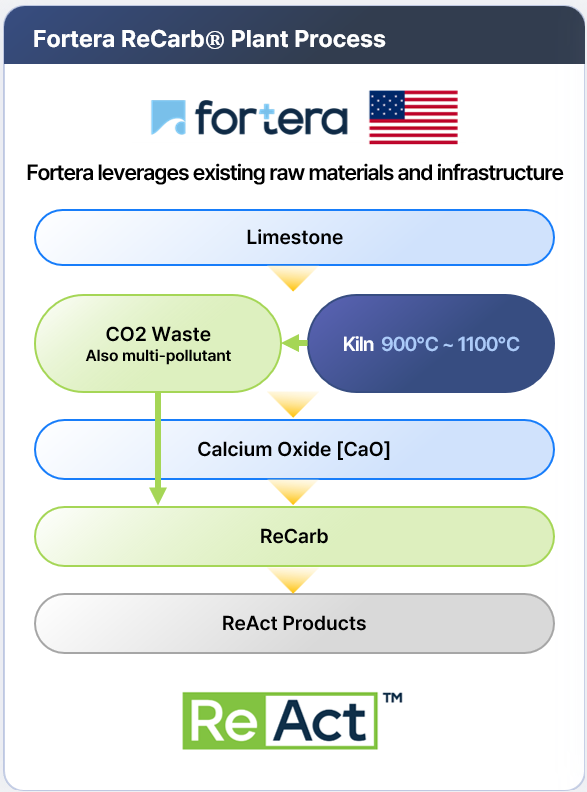 Fortera ReCarb® Plant Process

fortera

Fortera leverages existing raw materials and infrastructure

Limestone

CO2 Waste
Also multi-pollutant

Kiln 900°C ~ 1100°C

Calcium Oxide [CaO]

ReCarb

ReAct Products

ReAct™